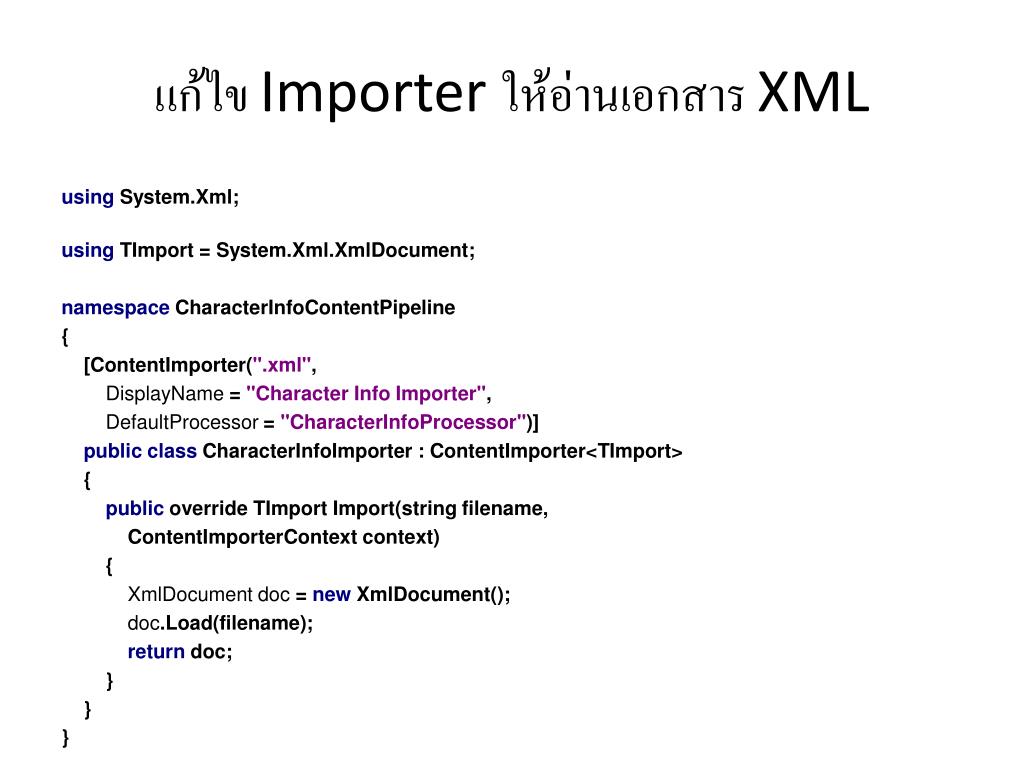 แก้ไข Importer ให้อ่านเอกสาร XML

using System.Xml;

using TImport = System.Xml.XmlDocument;

namespace CharacterInfoContentPipeline
{
[ContentImporter(".xml",
DisplayName = "Character Info Importer",
DefaultProcessor = "CharacterInfoProcessor")]
public class CharacterInfoImporter : ContentImporter<TImport>
{
public override TImport Import(string filename,
ContentImporterContext context)
{
XmlDocument doc = new XmlDocument();
doc.Load(filename);
return doc;
}
}
}